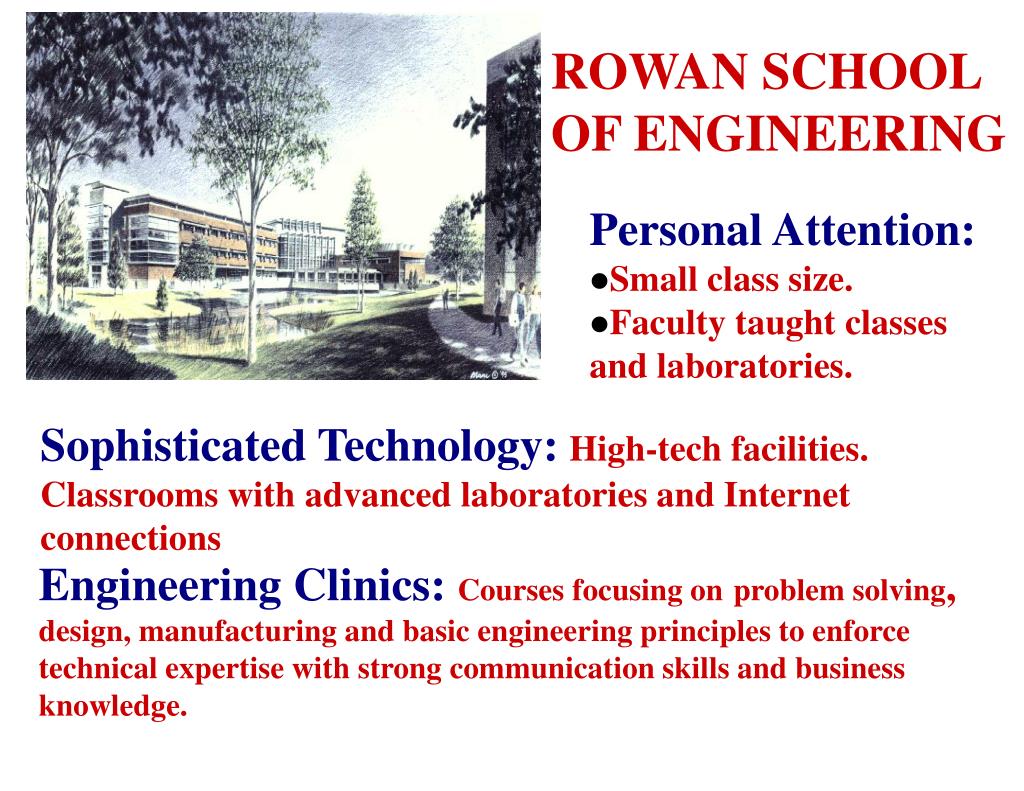 ROWAN SCHOOL OF ENGINEERING

Personal Attention:
●Small class size.
●Faculty taught classes and laboratories.

Sophisticated Technology: High-tech facilities. Classrooms with advanced laboratories and Internet connections

Engineering Clinics: Courses focusing on problem solving, design, manufacturing and basic engineering principles to enforce technical expertise with strong communication skills and business knowledge.